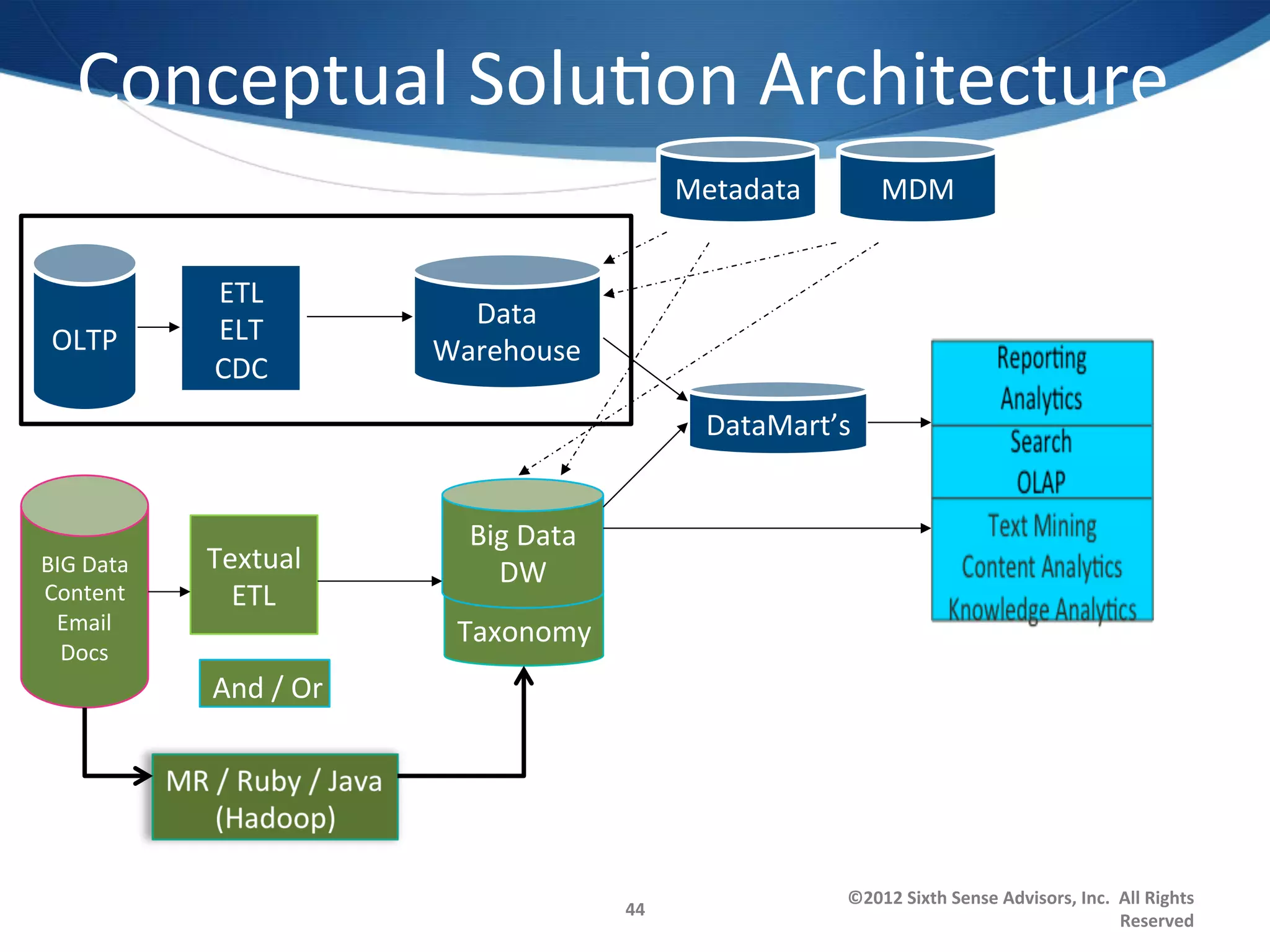 Conceptual Solution Architecture

Metadata

MDM

OLTP

ETL
ELT
CDC

Data
Warehouse

DataMart's

Reporting
Analytics

Search
OLAP

Text Mining
Content Analytics
Knowledge Analytics

BIG Data
Content
Email
Docs

Textual
ETL

And / Or

Big Data
DW

Taxonomy

MR / Ruby / Java
(Hadoop)

44

©2012 Sixth Sense Advisors, Inc. All Rights Reserved